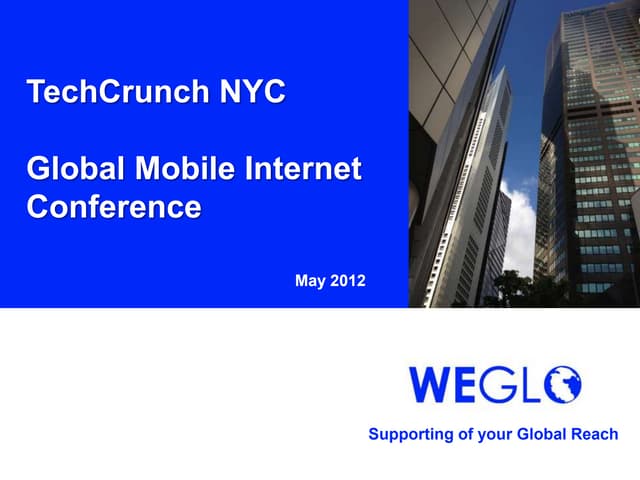 TechCrunch NYC

Global Mobile Internet Conference

May 2012

WEGLO

Supporting of your Global Reach